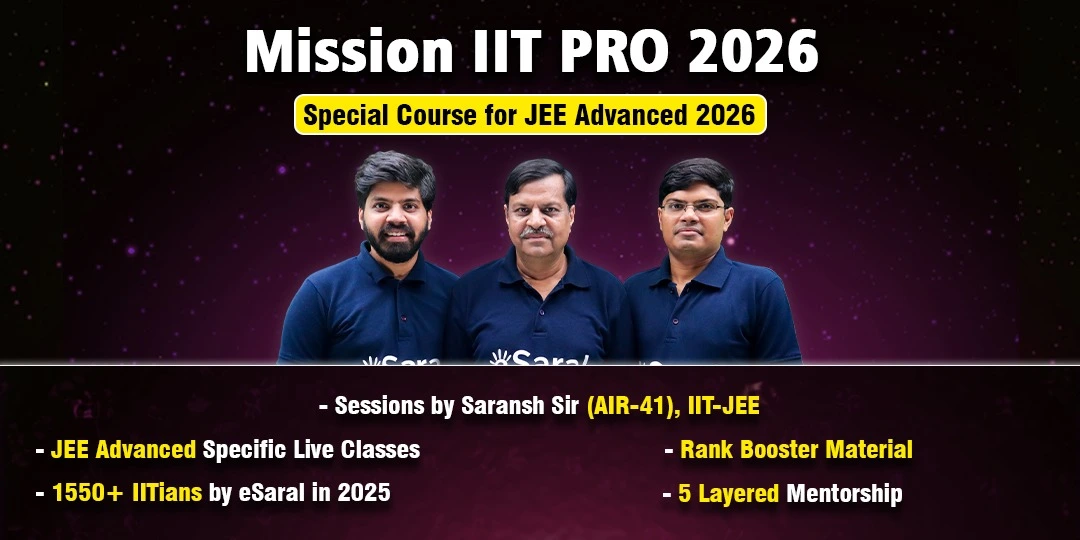 Mission IIT PRO 2026

Special Course for JEE Advanced 2026

eSaral

eSaral

- Sessions by Saransh Sir (AIR-41), IIT-JEE

- JEE Advanced Specific Live Classes

- 1550+ IITians by eSaral in 2025

- Rank Booster Material

- 5 Layered Mentorship